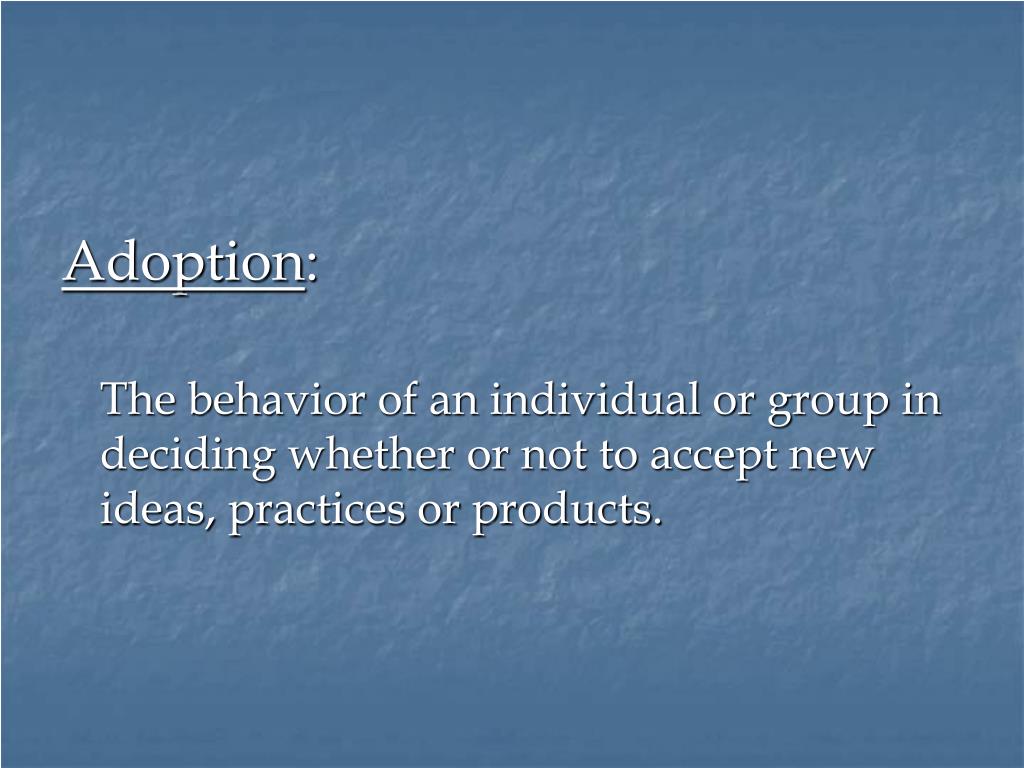 Adoption:

The behavior of an individual or group in deciding whether or not to accept new ideas, practices or products.